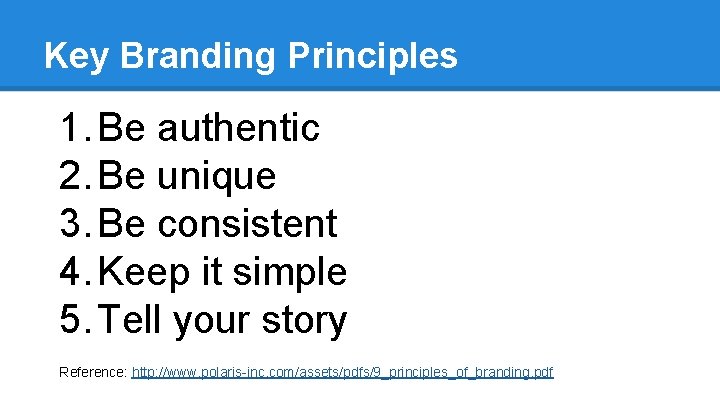 Key Branding Principles

1. Be authentic
2. Be unique
3. Be consistent
4. Keep it simple
5. Tell your story

Reference: http://www.polaris-inc.com/assets/pdfs/9_principles_of_branding.pdf